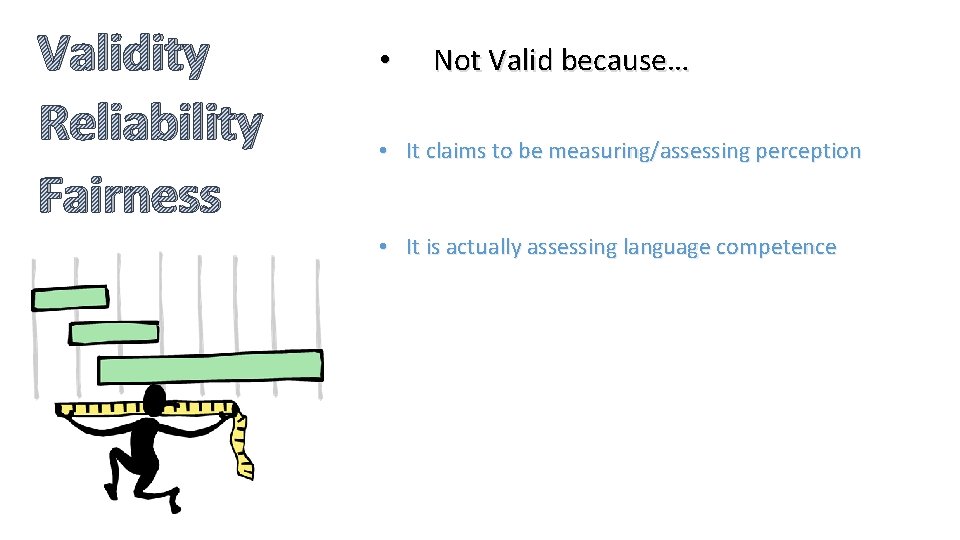 Validity
Reliability
Fairness

• Not Valid because…

• It claims to be measuring/assessing perception

• It is actually assessing language competence